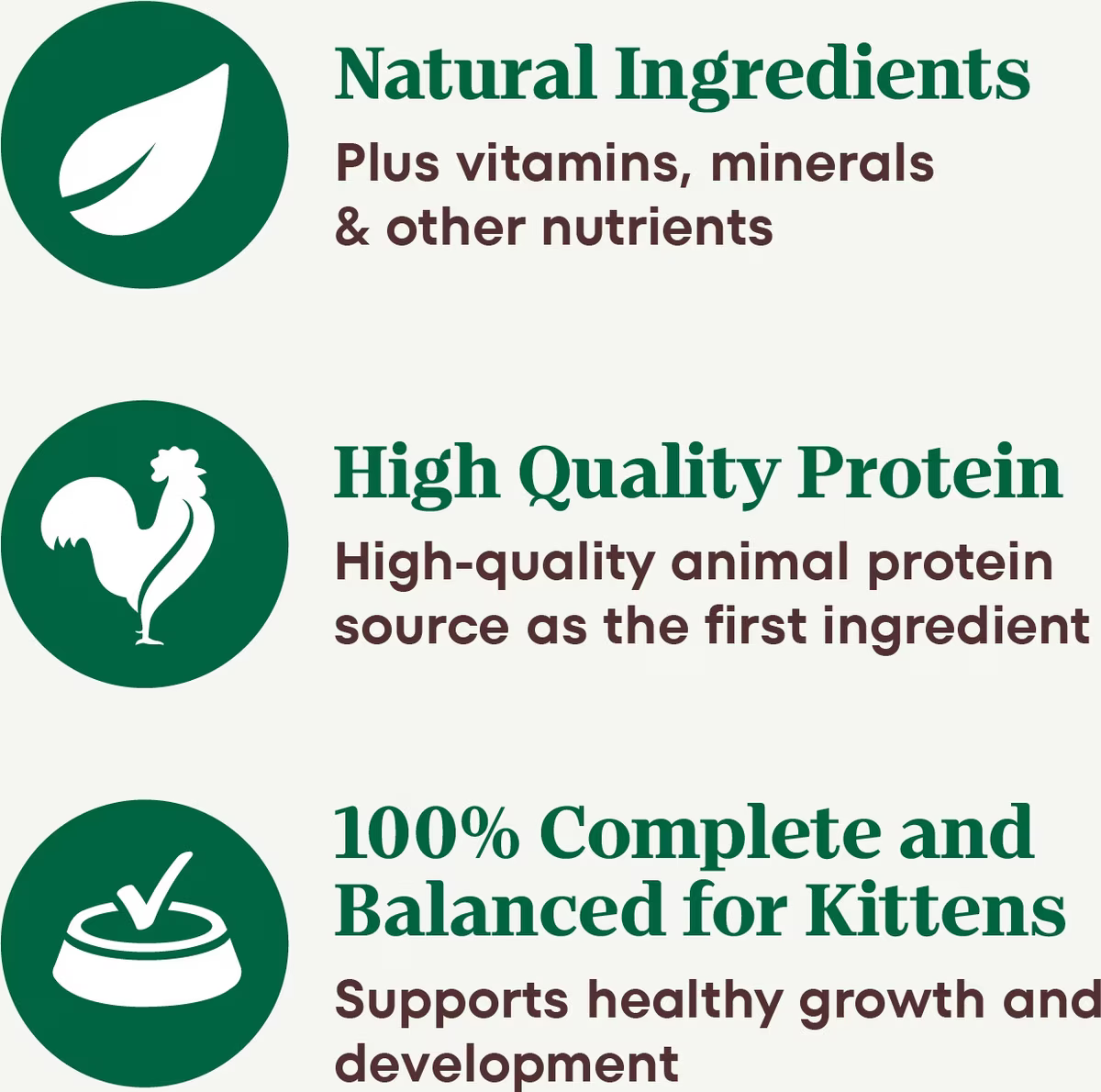 Natural Ingredients

Plus vitamins, minerals & other nutrients

High Quality Protein

High-quality animal protein source as the first ingredient

100% Complete and Balanced for Kittens

Supports healthy growth and development